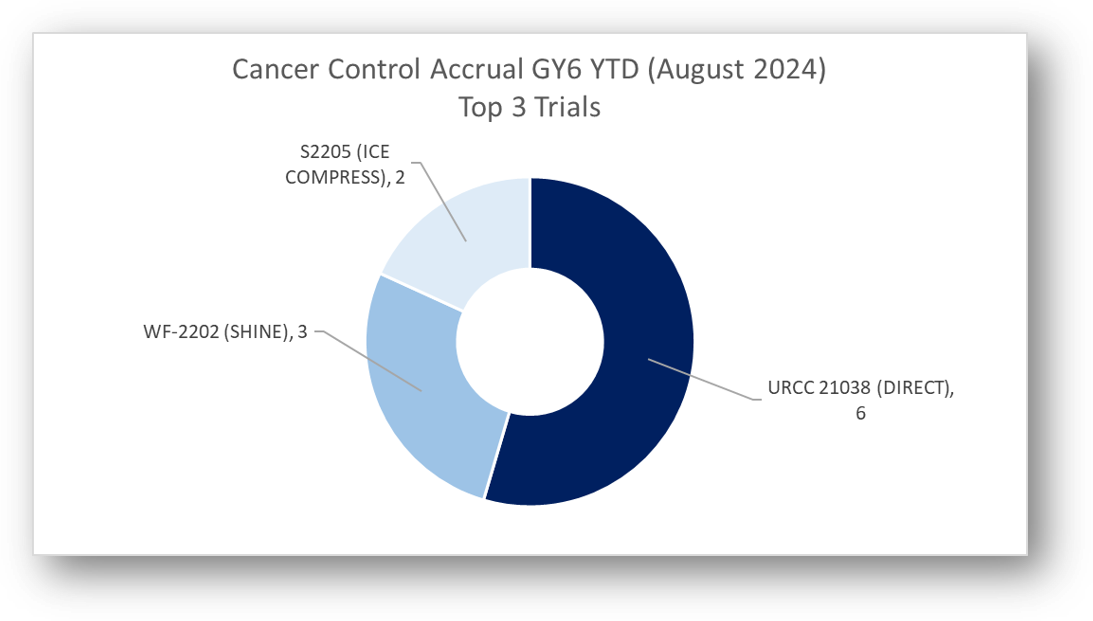 Cancer Control Accrual GY6 YTD (August 2024)
Top 3 Trials

S2205 (ICE COMPRESS), 2

WF-2202 (SHINE), 3

URCC 21038 (DIRECT), 6